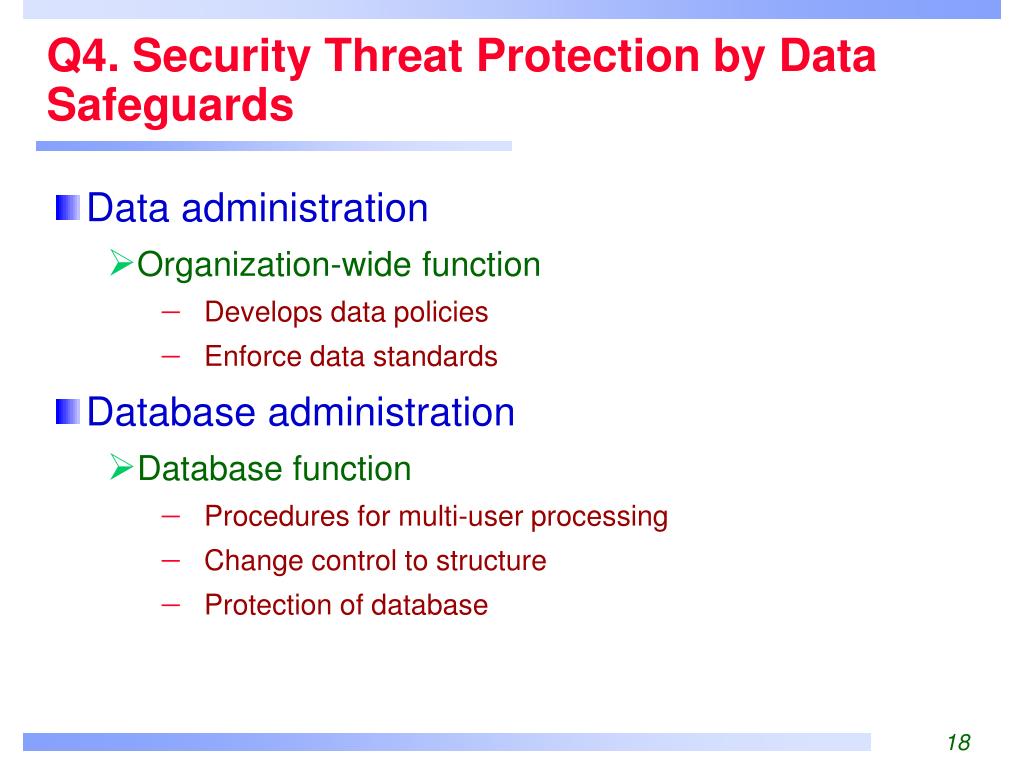 Q4. Security Threat Protection by Data Safeguards

Data administration

Organization-wide function

– Develops data policies

– Enforce data standards

Database administration

Database function

– Procedures for multi-user processing

– Change control to structure

– Protection of database

18